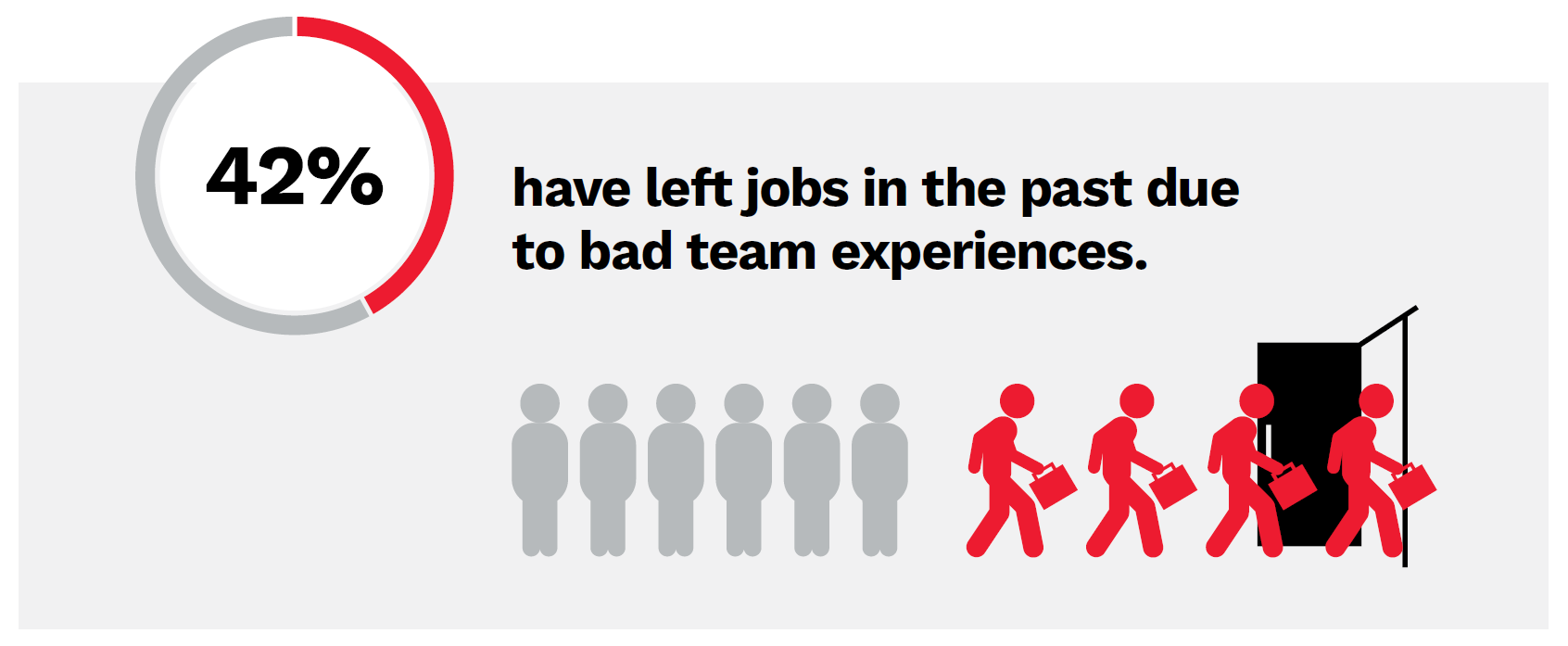 42%

have left jobs in the past due to bad team experiences.